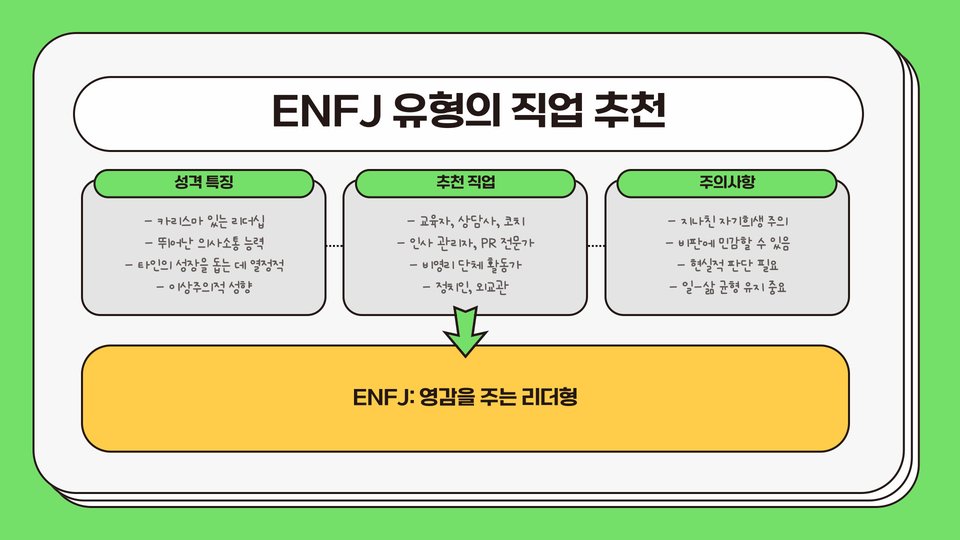 ENFJ 유형의 직업 추천

성격 특징

- 카리스마 있는 리더십
- 뛰어난 의사소통 능력
- 타인의 성장을 돕는 데 열정적
- 이상주의적 성향

추천 직업

- 교육자, 상담사, 코치
- 인사 관리자, PR 전문가
- 비영리 단체 활동가
- 정치인, 외교관

주의사항

- 지나친 자기희생 주의
- 비판에 민감할 수 있음
- 현실적 판단 필요
- 일-삶 균형 유지 중요

ENFJ: 영감을 주는 리더형